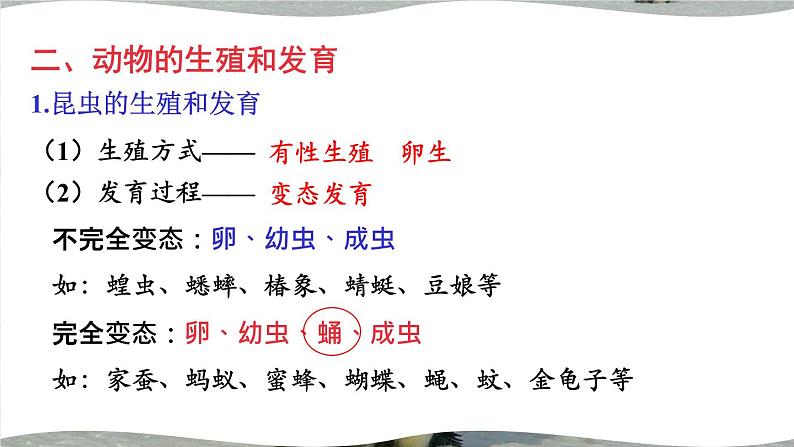 二、动物的生殖和发育

1.昆虫的生殖和发育

（1）生殖方式—— 有性生殖 卵生

（2）发育过程—— 变态发育

不完全变态：卵、幼虫、成虫

如：蝗虫、蟋蟀、椿象、蜻蜓、豆娘等

完全变态：卵、幼虫、蛹、成虫

如：家蚕、蚂蚁、蜜蜂、蝴蝶、蝇、蚊、金龟子等